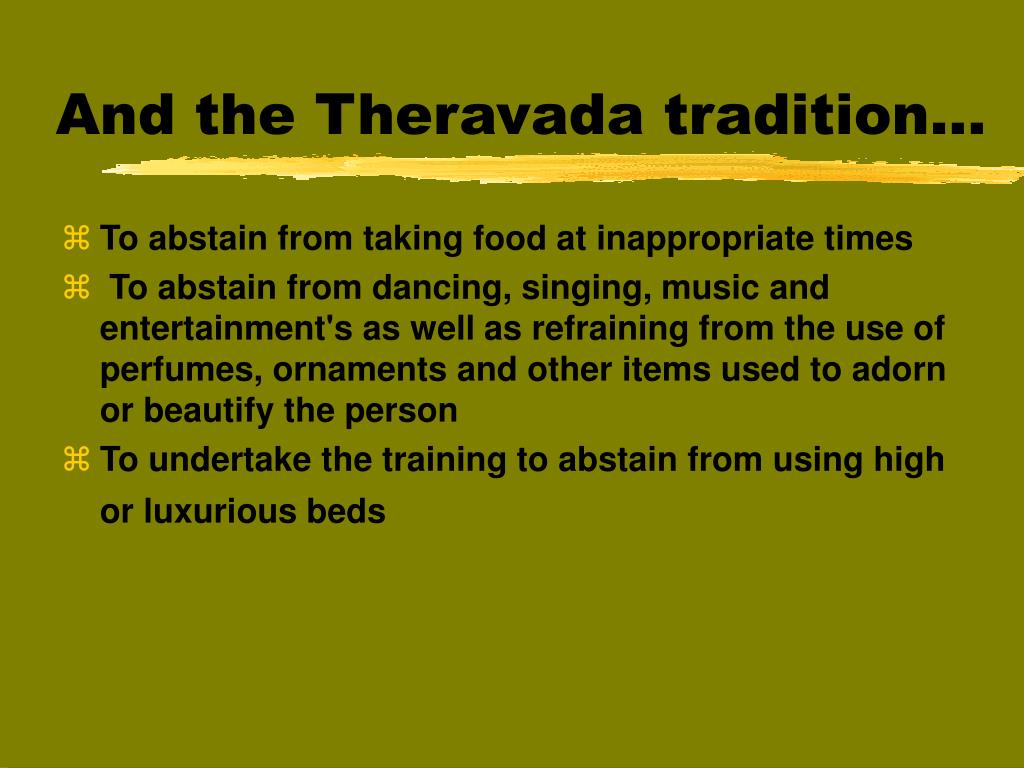 And the Theravada tradition…

⌘ To abstain from taking food at inappropriate times

⌘ To abstain from dancing, singing, music and entertainment's as well as refraining from the use of perfumes, ornaments and other items used to adorn or beautify the person

⌘ To undertake the training to abstain from using high or luxurious beds